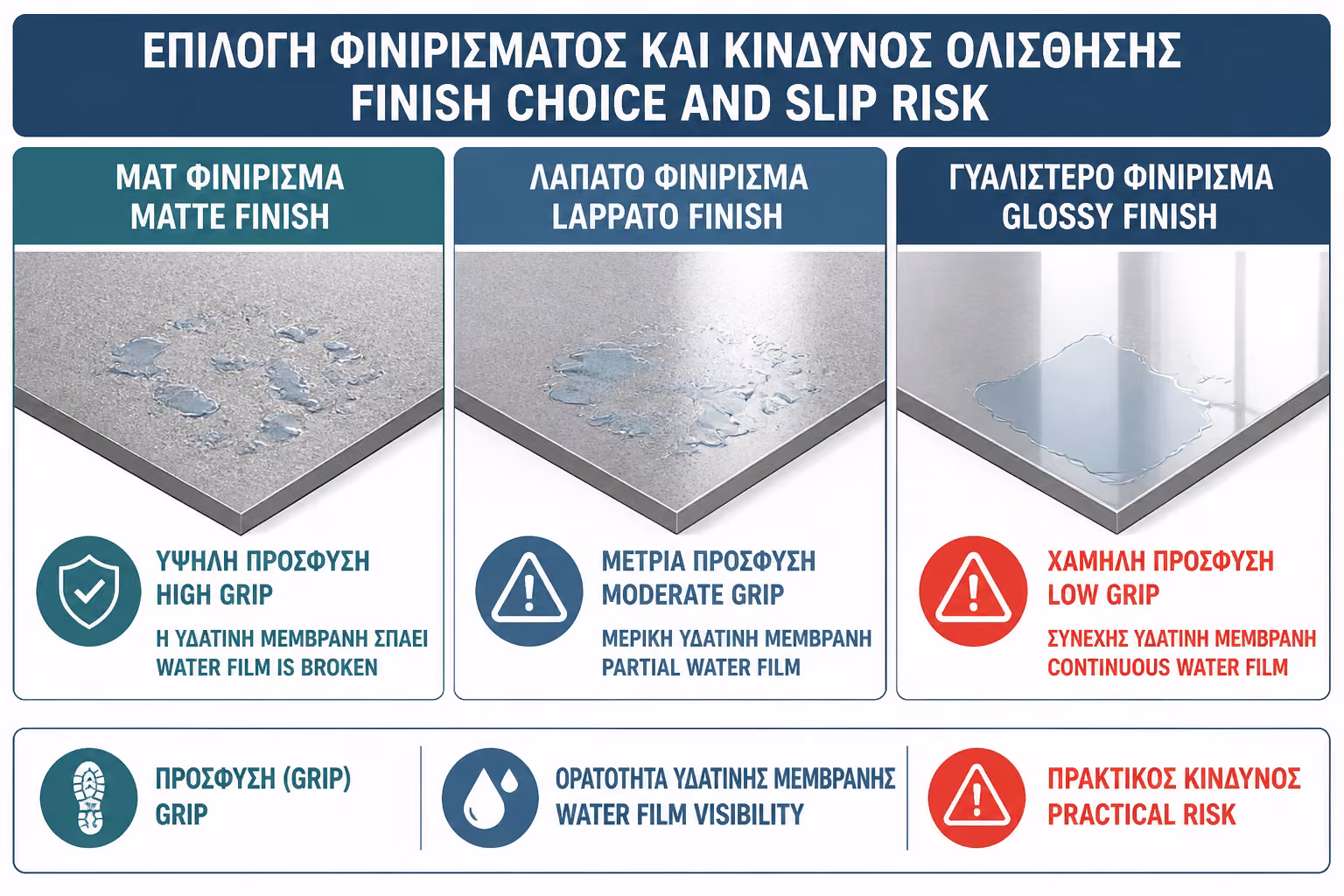 ΕΠΙΛΟΓΗ ΦΙΝΙΡΙΣΜΑΤΟΣ ΚΑΙ ΚΙΝΔΥΝΟΣ ΟΛΙΣΘΗΣΗΣ
FINISH CHOICE AND SLIP RISK

ΜΑΤ ΦΙΝΙΡΙΣΜΑ
MATTE FINISH

ΥΨΗΛΗ ΠΡΟΣΦΥΣΗ
HIGH GRIP

Η ΥΔΑΤΙΝΗ ΜΕΜΒΡΑΝΗ ΣΠΑΕΙ
WATER FILM IS BROKEN

ΛΑΠΑΤΟ ΦΙΝΙΡΙΣΜΑ
LAPPATO FINISH

ΜΕΤΡΙΑ ΠΡΟΣΦΥΣΗ
MODERATE GRIP

ΜΕΡΙΚΗ ΥΔΑΤΙΝΗ ΜΕΜΒΡΑΝΗ
PARTIAL WATER FILM

ΓΥΑΛΙΣΤΕΡΟ ΦΙΝΙΡΙΣΜΑ
GLOSSY FINISH

ΧΑΜΗΛΗ ΠΡΟΣΦΥΣΗ
LOW GRIP

ΣΥΝΕΧΗΣ ΥΔΑΤΙΝΗ ΜΕΜΒΡΑΝΗ
CONTINUOUS WATER FILM

ΠΡΟΣΦΥΣΗ (GRIP)
GRIP

ΟΡΑΤΟΤΗΤΑ ΥΔΑΤΙΝΗΣ ΜΕΜΒΡΑΝΗΣ
WATER FILM VISIBILITY

ΠΡΑΚΤΙΚΟΣ ΚΙΝΔΥΝΟΣ
PRACTICAL RISK